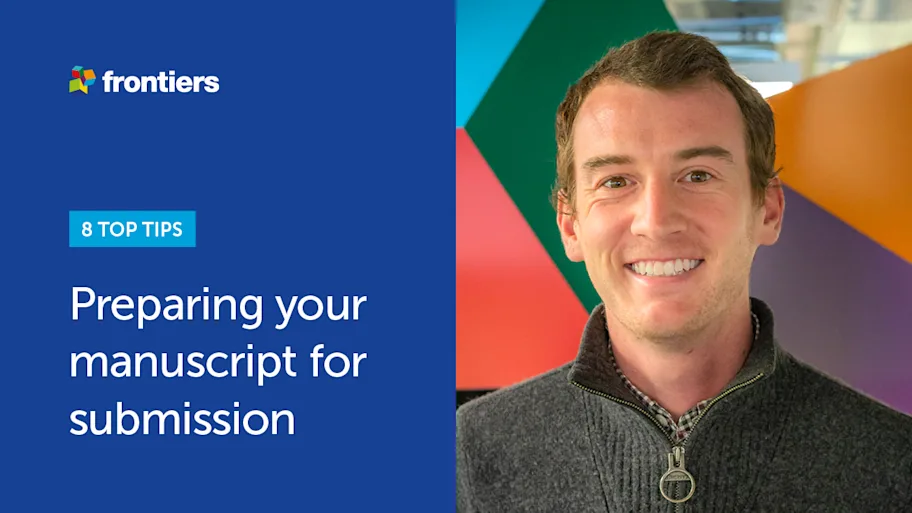 frontiers

8 TOP TIPS

Preparing your manuscript for submission